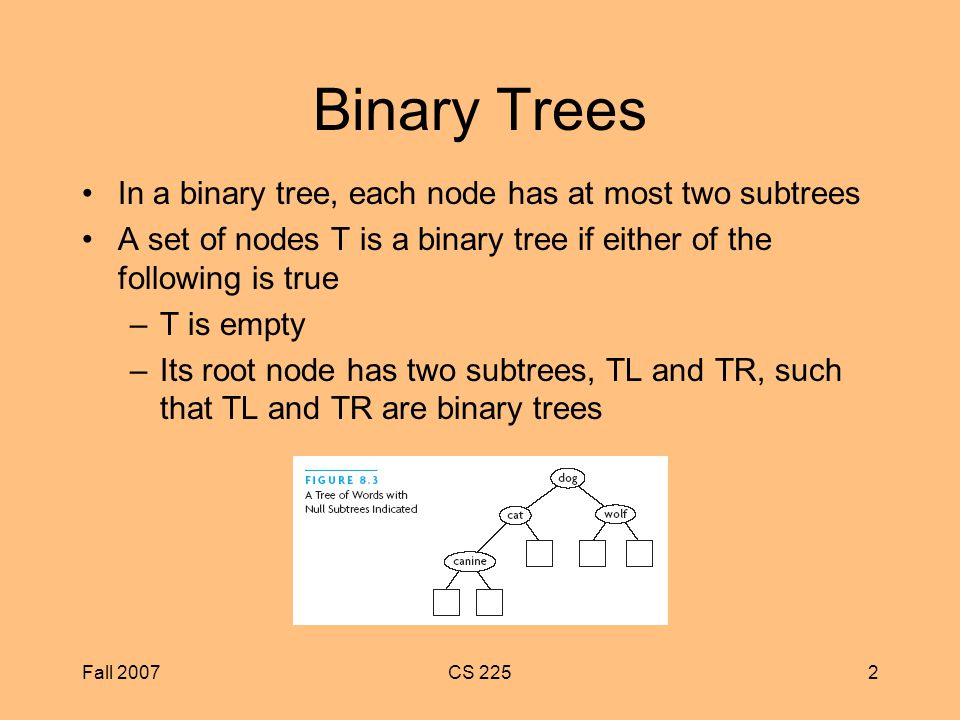 Binary Trees

• In a binary tree, each node has at most two subtrees
• A set of nodes T is a binary tree if either of the following is true
– T is empty
– Its root node has two subtrees, TL and TR, such that TL and TR are binary trees

FIGURE 8.3
A Tree of Words with Null Subtrees Indicated

dog
cat
wolf
canine

Fall 2007
CS 225
2